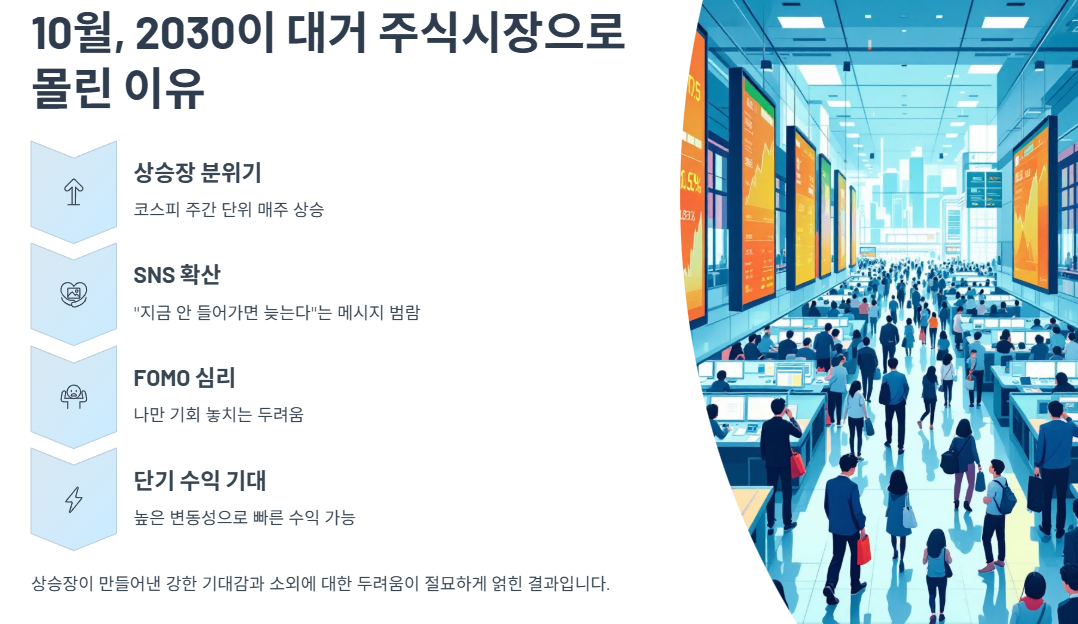 10월, 2030이 대거 주식시장으로 몰린 이유

상승장 분위기

코스피 주간 단위 매주 상승

SNS 확산

"지금 안 들어가면 늦는다"는 메시지 범람

FOMO 심리

나만 기회 놓치는 두려움

단기 수익 기대

높은 변동성으로 빠른 수익 가능

상승장이 만들어낸 강한 기대감과 소외에 대한 두려움이 절묘하게 얽힌 결과입니다.